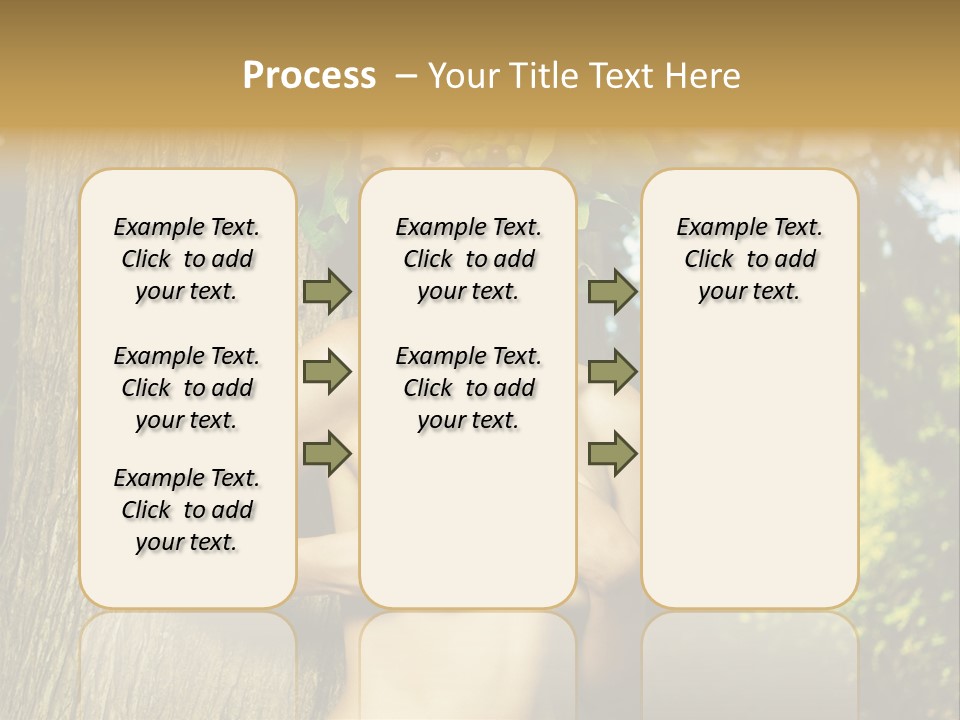 Process – Your Title Text Here

Example Text. Click to add your text.

Example Text. Click to add your text.

Example Text. Click to add your text.

Example Text. Click to add your text.

Example Text. Click to add your text.

Example Text. Click to add your text.